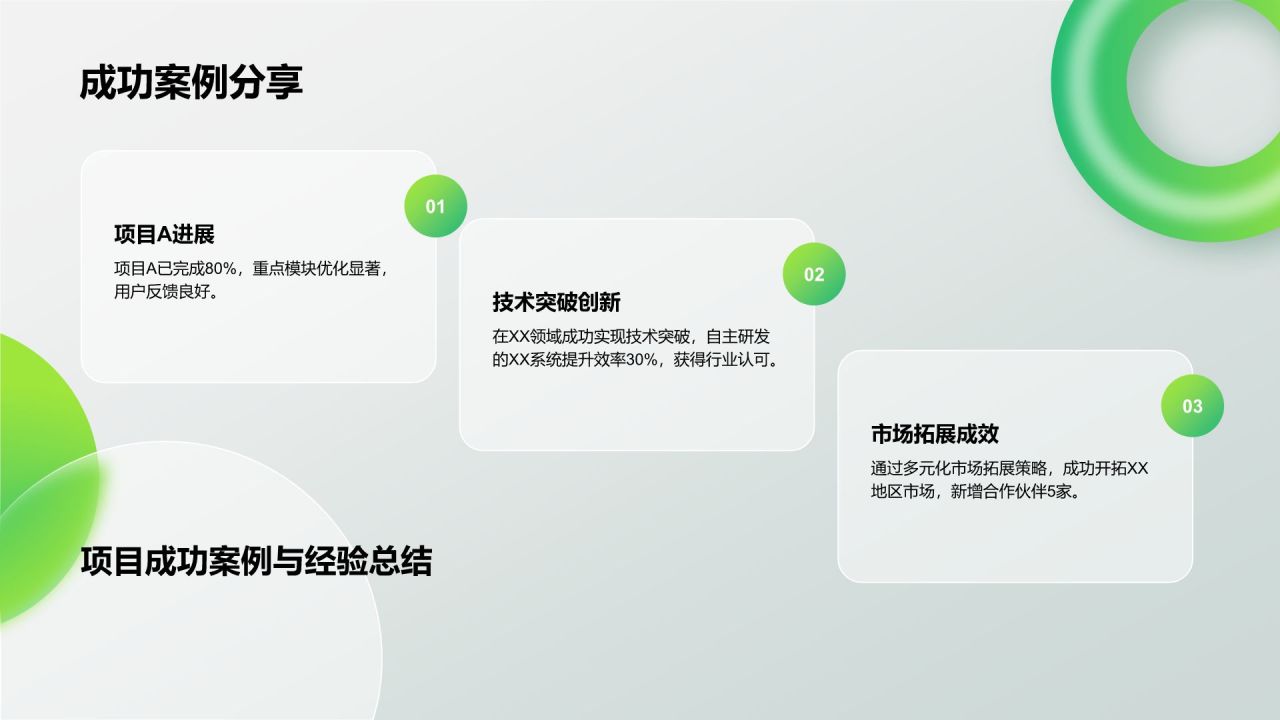 成功案例分享

01

项目A进展

项目A已完成80%，重点模块优化显著，用户反馈良好。

02

技术突破创新

在XX领域成功实现技术突破，自主研发的XX系统提升效率30%，获得行业认可。

03

市场拓展成效

通过多元化市场拓展策略，成功开拓XX地区市场，新增合作伙伴5家。

项目成功案例与经验总结